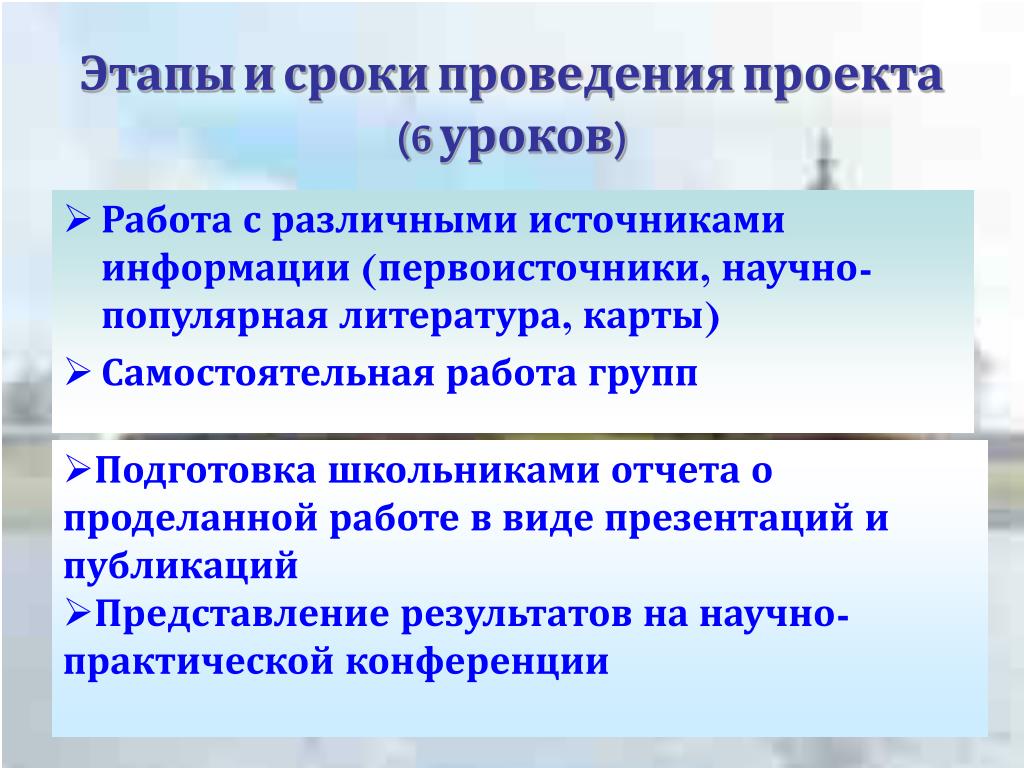 Этапы и сроки проведения проекта (6 уроков)

➢ Работа с различными источниками информации (первоисточники, научно-популярная литература, карты)
➢ Самостоятельная работа групп

➢Подготовка школьниками отчета о проделанной работе в виде презентаций и публикаций
➢Представление результатов на научно-практической конференции